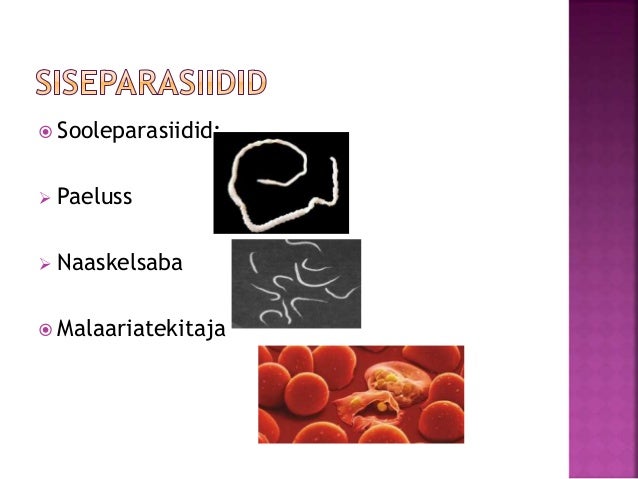 SISEPARASIIDID

Sooleparasiidid:

Paeluss

Naaskelsaba

Malaariatekitaja